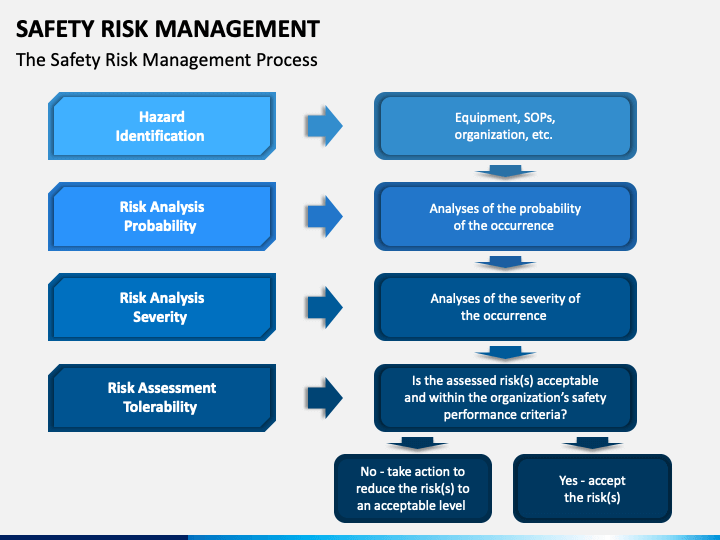 SAFETY RISK MANAGEMENT

The Safety Risk Management Process

Hazard Identification

Equipment, SOPs, organization, etc.

Risk Analysis Probability

Analyses of the probability of the occurrence

Risk Analysis Severity

Analyses of the severity of the occurrence

Risk Assessment Tolerability

Is the assessed risk(s) acceptable and within the organization's safety performance criteria?

No - take action to reduce the risk(s) to an acceptable level

Yes - accept the risk(s)